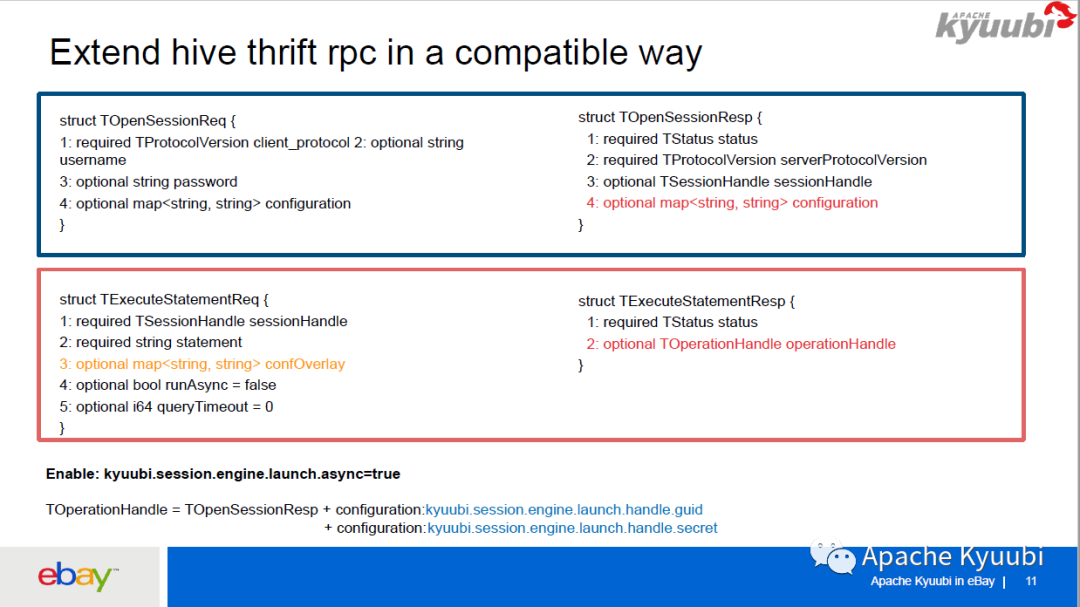 APACHE kyuubi

Extend hive thrift rpc in a compatible way

struct TOpenSessionReq {
1: required TProtocolVersion client_protocol 2: optional string username
3: optional string password
4: optional map<string, string> configuration
}

struct TOpenSessionResp {
1: required TStatus status
2: required TProtocolVersion serverProtocolVersion
3: optional TSessionHandle sessionHandle
4: optional map<string, string> configuration
}

struct TExecuteStatementReq {
1: required TSessionHandle sessionHandle
2: required string statement
3: optional map<string, string> confOverlay
4: optional bool runAsync = false
5: optional i64 queryTimeout = 0
}

struct TExecuteStatementResp {
1: required TStatus status
2: optional TOperationHandle operationHandle
}

Enable: kyuubi.session.engine.launch.async=true

TOperationHandle = TOpenSessionResp + configuration:kyuubi.session.engine.launch.handle.guid
+ configuration:kyuubi.session.engine.launch.handle.secret

ebay

Apache Kyuubi

Apache Kyuubi in eBay | 11